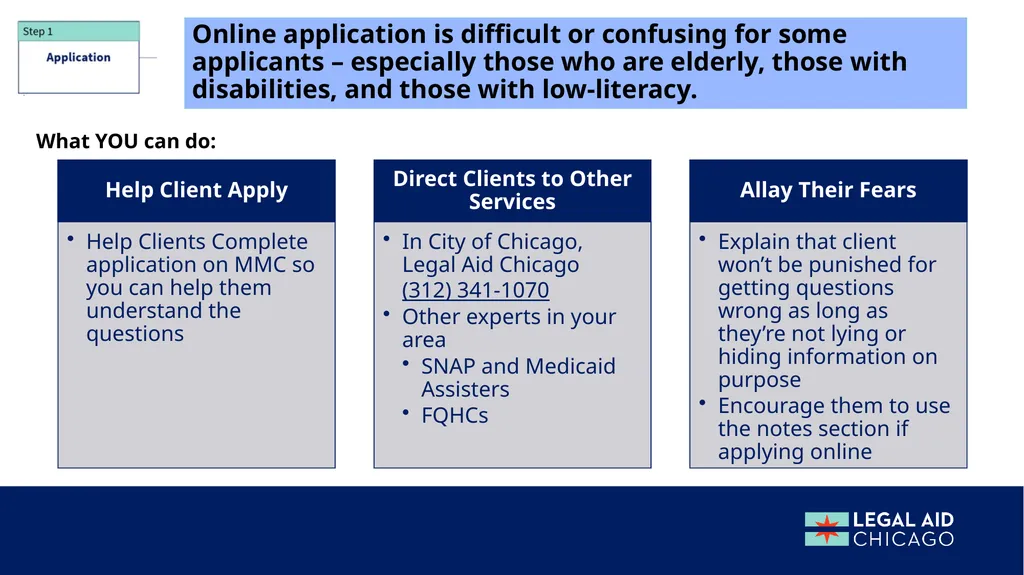 Step 1

Application

Online application is difficult or confusing for some applicants – especially those who are elderly, those with disabilities, and those with low-literacy.

What YOU can do:

Help Client Apply

• Help Clients Complete application on MMC so you can help them understand the questions

Direct Clients to Other Services

• In City of Chicago, Legal Aid Chicago (312) 341-1070
• Other experts in your area
  • SNAP and Medicaid Assisters
  • FQHCs

Allay Their Fears

• Explain that client won't be punished for getting questions wrong as long as they're not lying or hiding information on purpose
• Encourage them to use the notes section if applying online

LEGAL AID CHICAGO